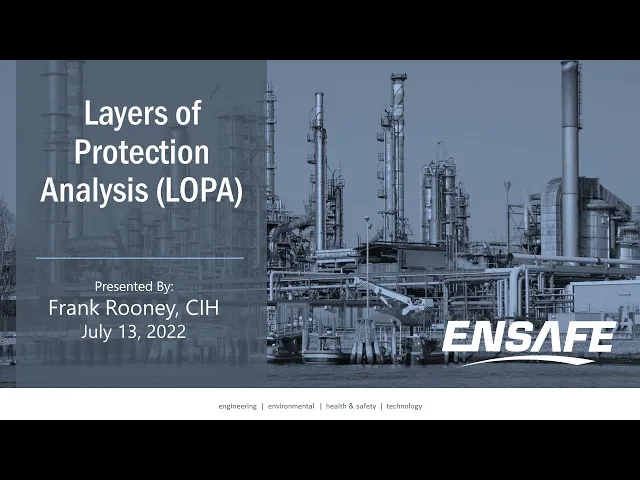 Layers of Protection Analysis (LOPA)

Presented By:
Frank Rooney, CIH
July 13, 2022

ENSAFE

engineering | environmental | health & safety | technology